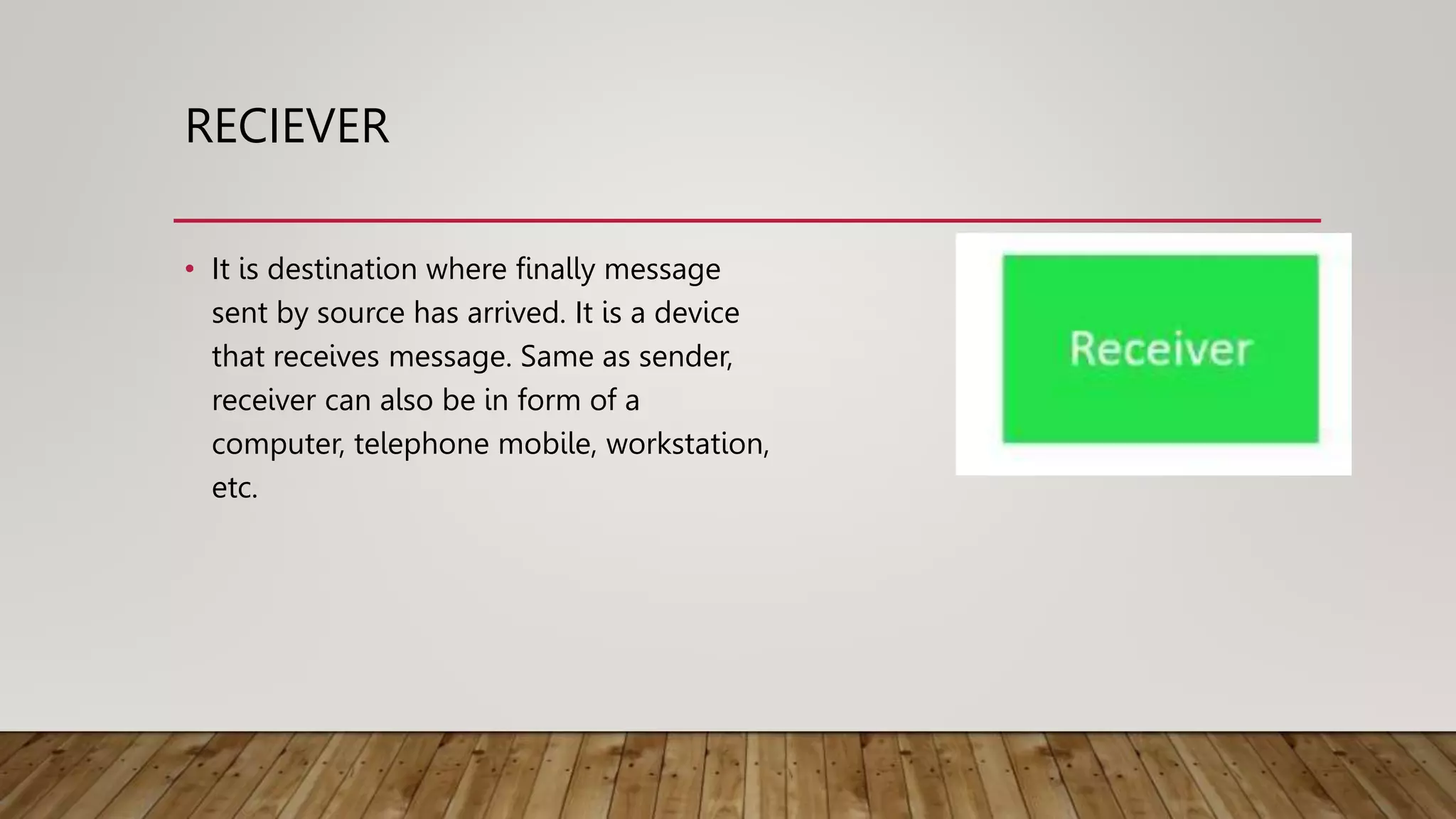 RECIEVER

• It is destination where finally message sent by source has arrived. It is a device that receives message. Same as sender, receiver can also be in form of a computer, telephone mobile, workstation, etc.

Receiver